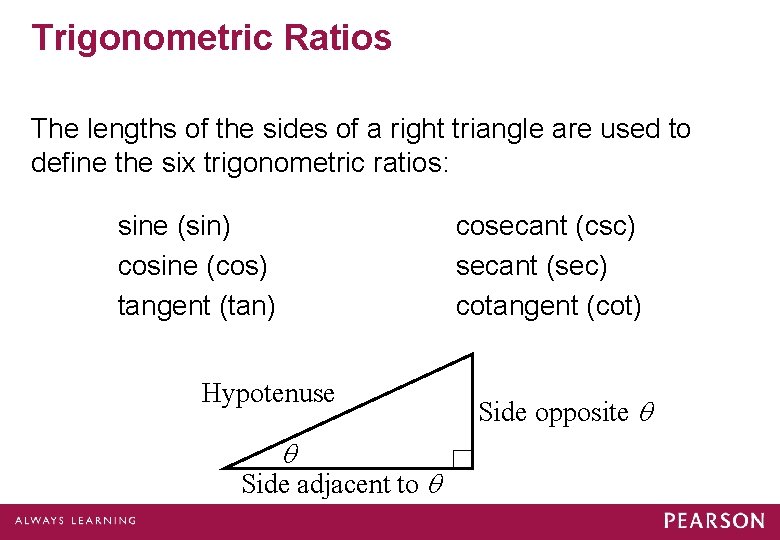 Trigonometric Ratios

The lengths of the sides of a right triangle are used to define the six trigonometric ratios:

sine (sin)
cosine (cos)
tangent (tan)

cosecant (csc)
secant (sec)
cotangent (cot)

Hypotenuse

Side opposite $\theta$

$\theta$

Side adjacent to $\theta$

ALWAYS LEARNING

PEARSON